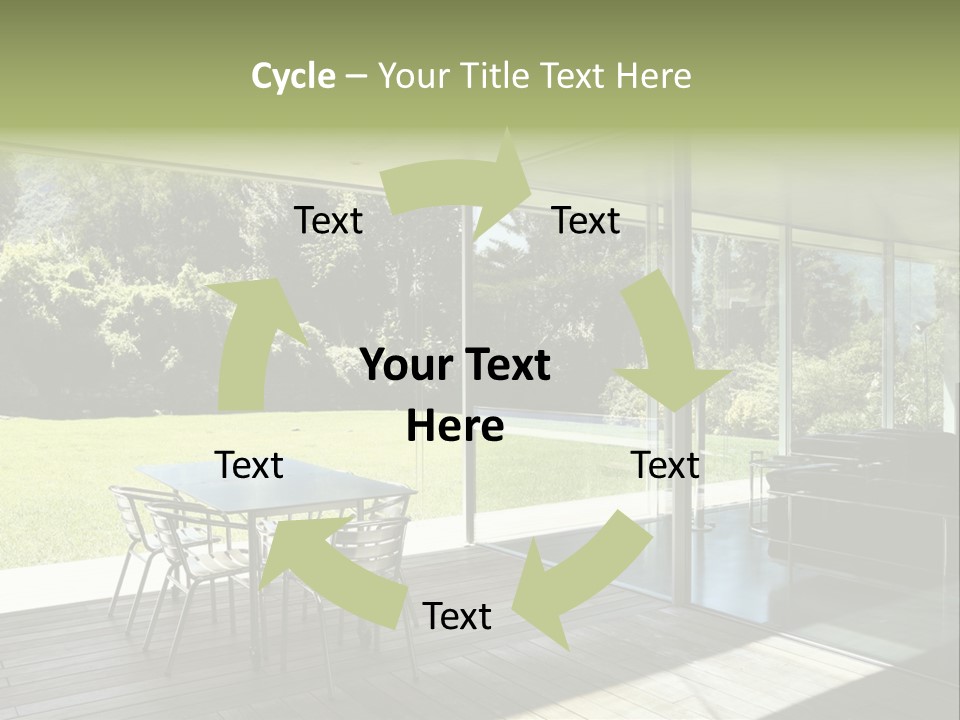 Cycle – Your Title Text Here

Text

Text

Your Text Here

Text

Text

Text